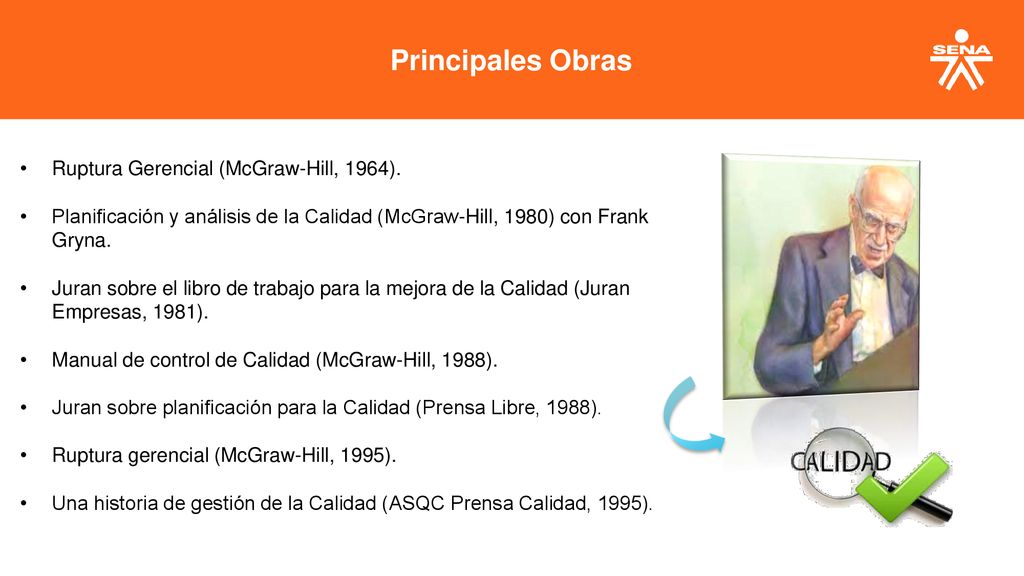 Principales Obras

SENA

• Ruptura Gerencial (McGraw-Hill, 1964).

• Planificación y análisis de la Calidad (McGraw-Hill, 1980) con Frank Gryna.

• Juran sobre el libro de trabajo para la mejora de la Calidad (Juran Empresas, 1981).

• Manual de control de Calidad (McGraw-Hill, 1988).

• Juran sobre planificación para la Calidad (Prensa Libre, 1988).

• Ruptura gerencial (McGraw-Hill, 1995).

• Una historia de gestión de la Calidad (ASQC Prensa Calidad, 1995).

CALIDAD